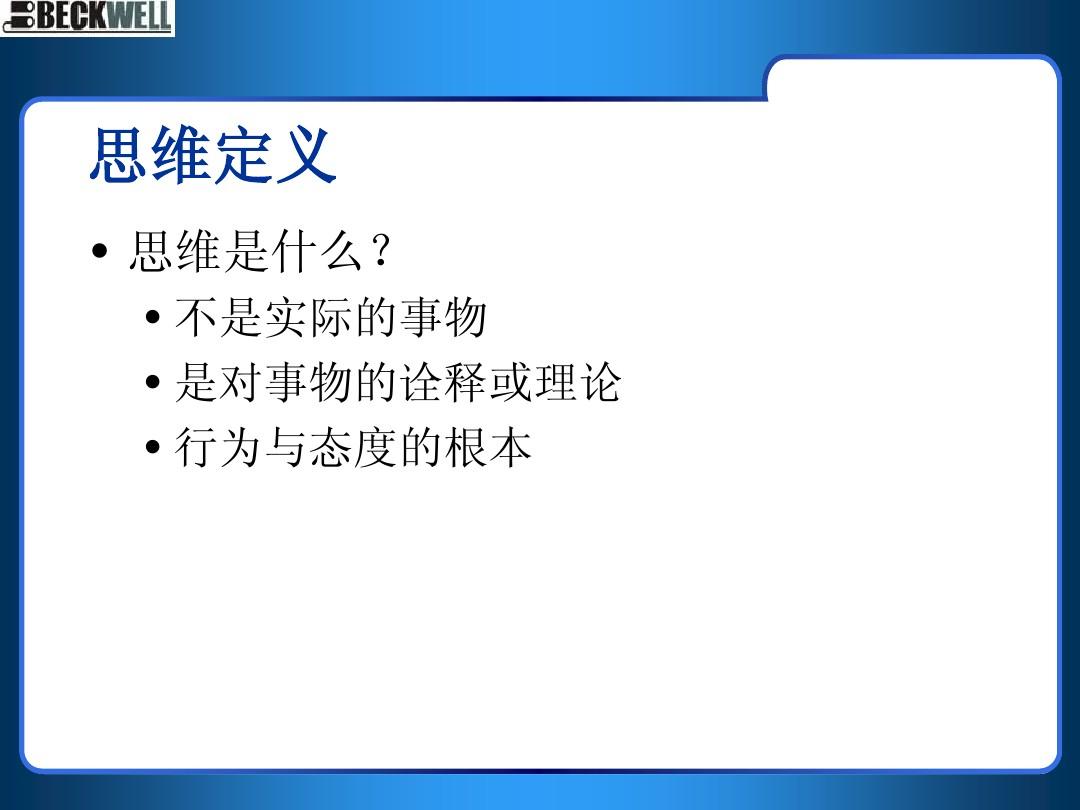 BECKWELL

思维定义

• 思维是什么？
  • 不是实际的事物
  • 是对事物的诠释或理论
  • 行为与态度的根本